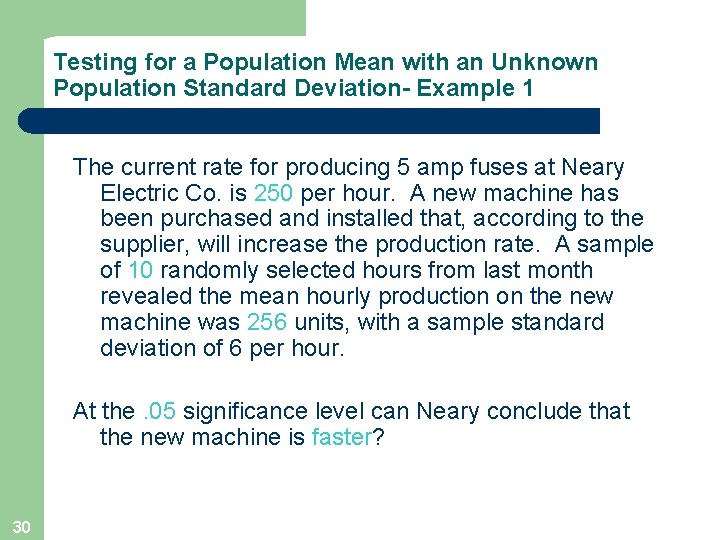 Testing for a Population Mean with an Unknown Population Standard Deviation- Example 1

The current rate for producing 5 amp fuses at Neary Electric Co. is 250 per hour. A new machine has been purchased and installed that, according to the supplier, will increase the production rate. A sample of 10 randomly selected hours from last month revealed the mean hourly production on the new machine was 256 units, with a sample standard deviation of 6 per hour.

At the .05 significance level can Neary conclude that the new machine is faster?

30